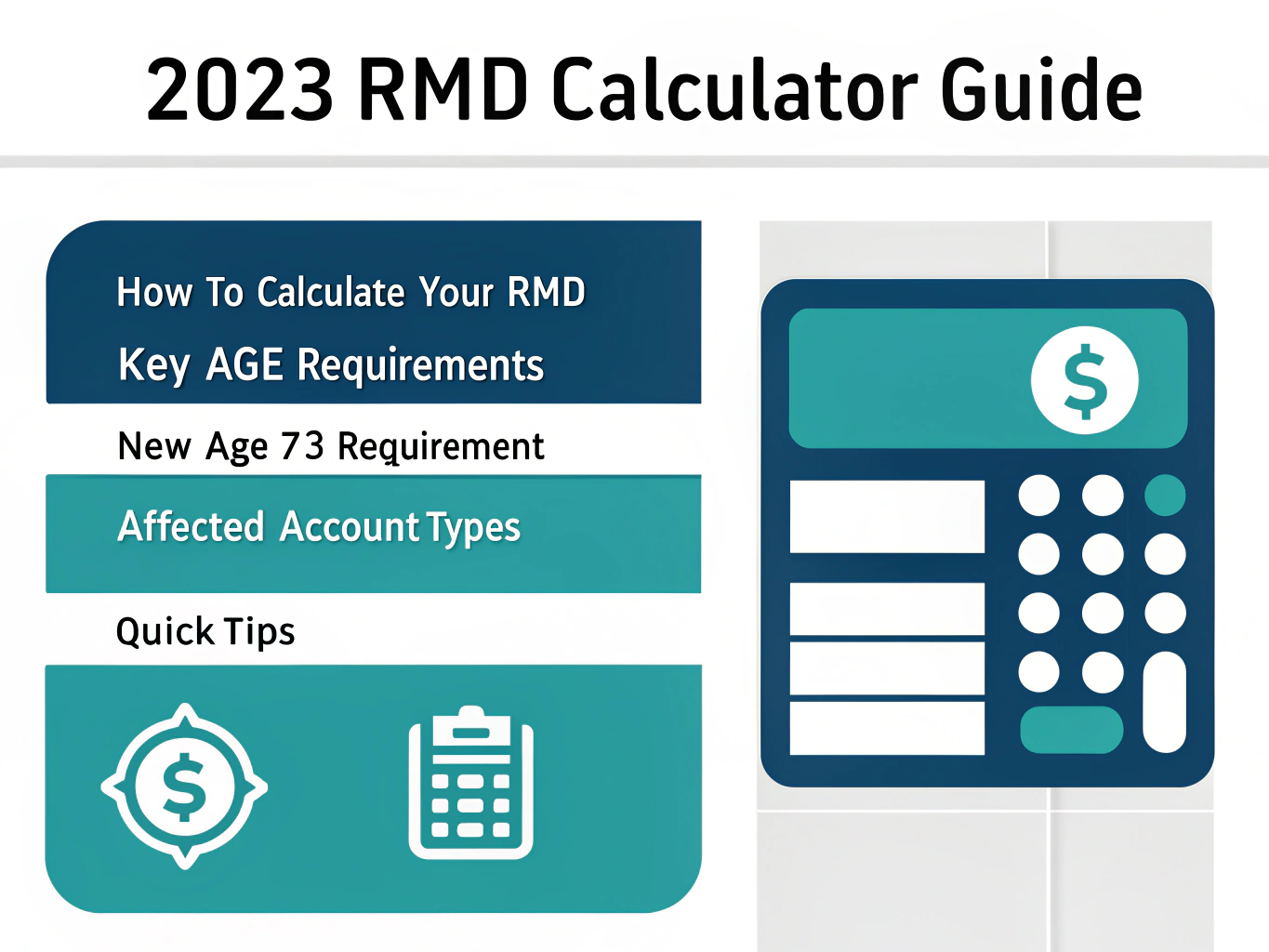 2023 RMD Calculator Guide

How To Calculate Your RMD

Key AGE Requirements

New Age 73 Requirement

Affected Account Types

Quick Tips

$

$